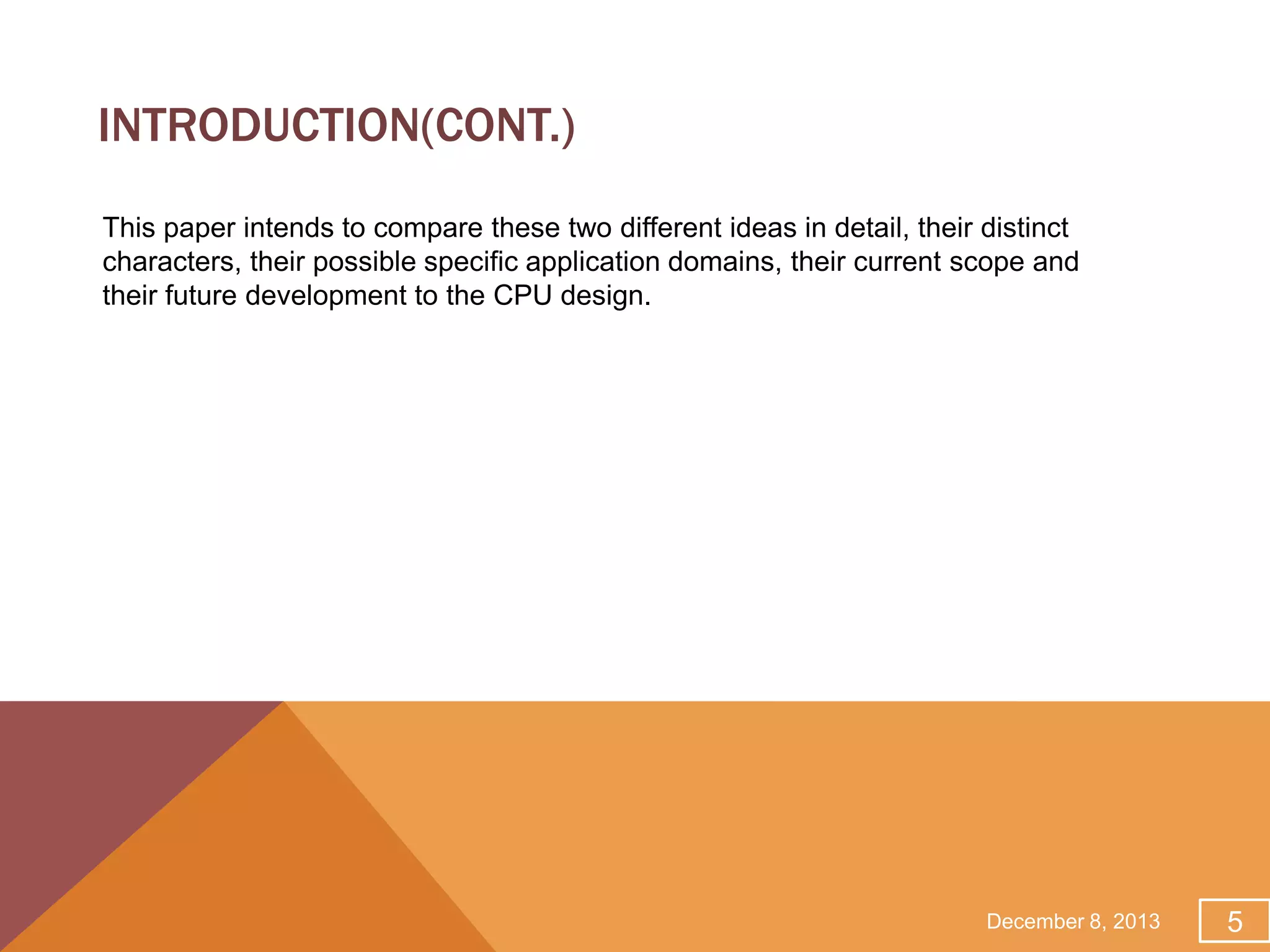 INTRODUCTION(CONT.)

This paper intends to compare these two different ideas in detail, their distinct characters, their possible specific application domains, their current scope and their future development to the CPU design.

December 8, 2013

5